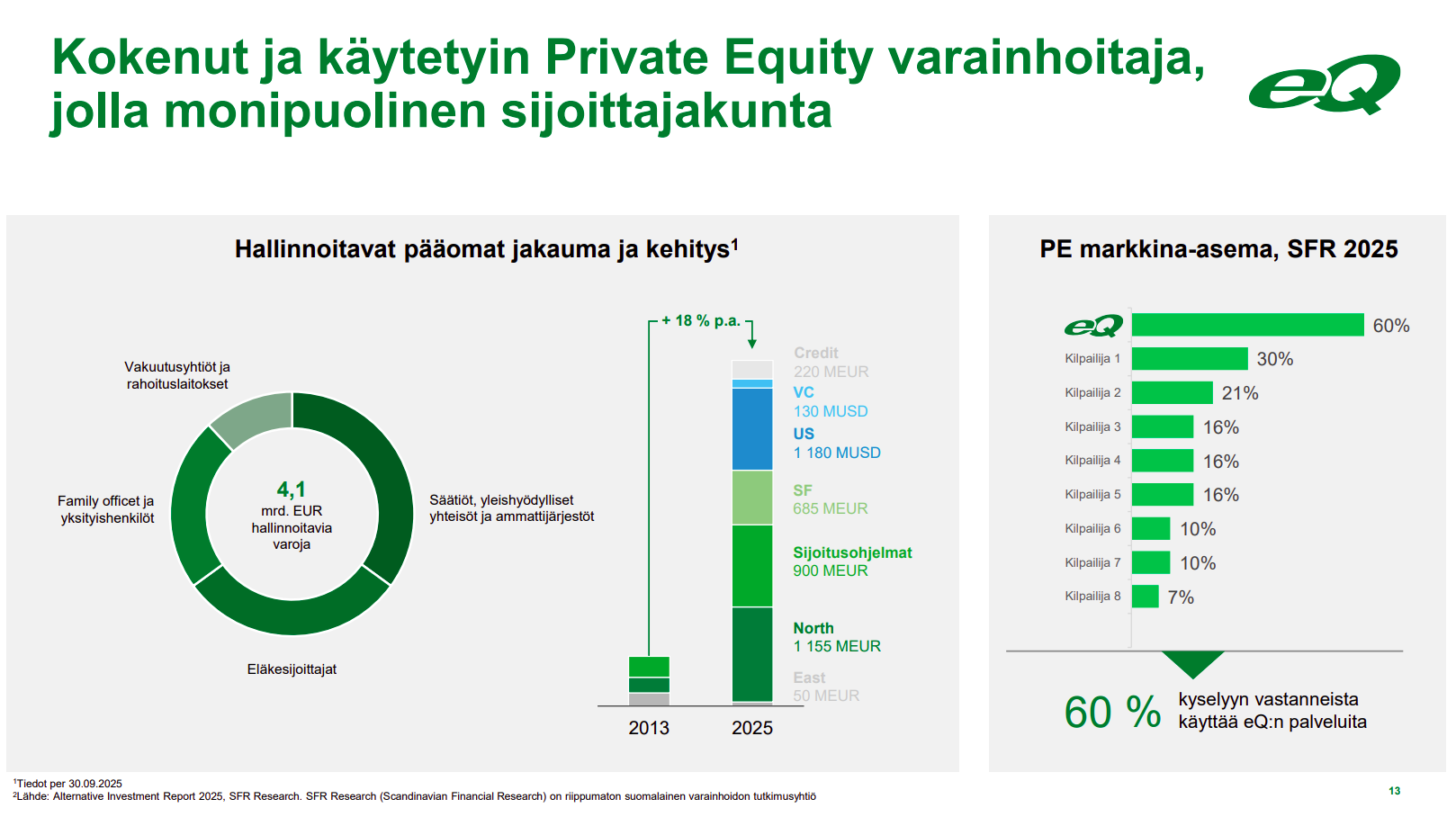 Kokenut ja käytetyin Private Equity varainhoitaja, jolla monipuolinen sijoittajakunta

eQ

Hallinnoitavat pääomat jakauma ja kehitys$^1$

Vakuutusyhtiöt ja rahoituslaitokset

Family officet ja yksityishenkilöt

4,1
mrd. EUR
hallinnoitavia
varoja

Säätiöt, yleishyödylliset yhteisöt ja ammattijärjestöt

Eläkesijoittajat

+ 18 % p.a.

Credit
220 MEUR

VC
130 MUSD

US
1 180 MUSD

SF
685 MEUR

Sijoitusohjelmat
900 MEUR

North
1 155 MEUR

East
50 MEUR

2013

2025

PE markkina-asema, SFR 2025

eQ 60%

Kilpailija 1 30%

Kilpailija 2 21%

Kilpailija 3 16%

Kilpailija 4 16%

Kilpailija 5 16%

Kilpailija 6 10%

Kilpailija 7 10%

Kilpailija 8 7%

60 % kyselyyn vastanneista käyttää eQ:n palveluita

$^1$Tiedot per 30.09.2025
$^2$Lähde: Alternative Investment Report 2025, SFR Research. SFR Research (Scandinavian Financial Research) on riippumaton suomalainen varainhoidon tutkimusyhtiö

13